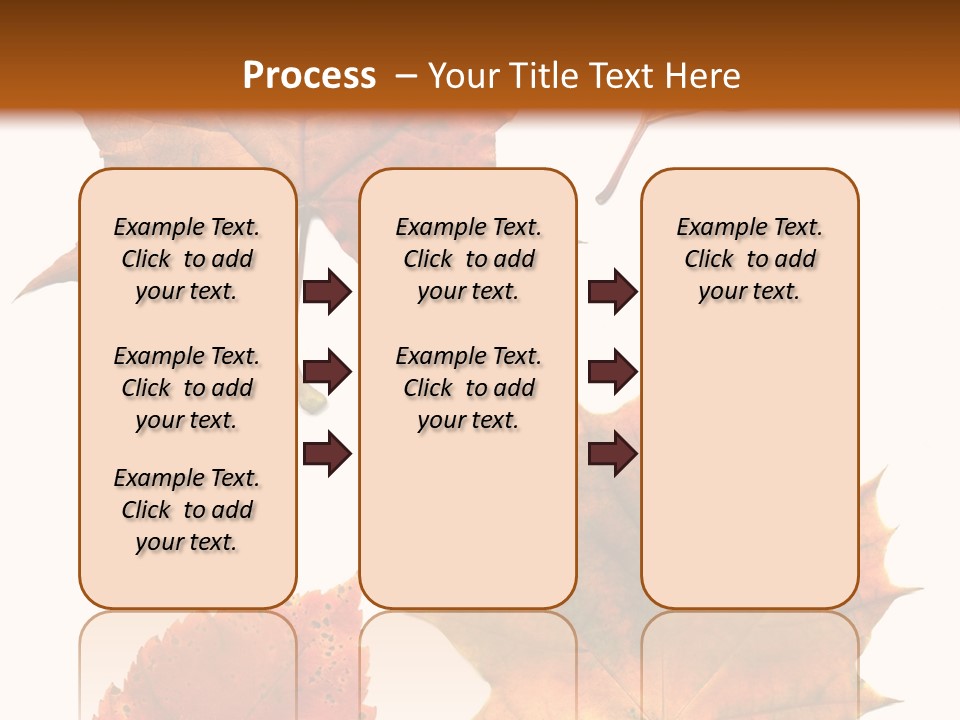 Process – Your Title Text Here

Example Text. Click to add your text.

Example Text. Click to add your text.

Example Text. Click to add your text.

Example Text. Click to add your text.

Example Text. Click to add your text.

Example Text. Click to add your text.